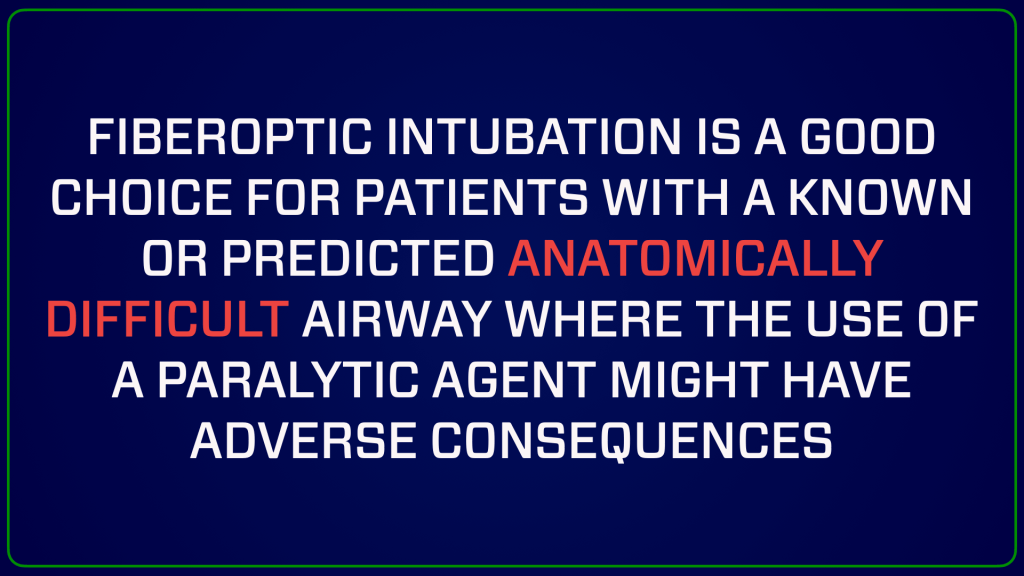 FIBEROPTIC INTUBATION IS A GOOD CHOICE FOR PATIENTS WITH A KNOWN OR PREDICTED ANATOMICALLY DIFFICULT AIRWAY WHERE THE USE OF A PARALYTIC AGENT MIGHT HAVE ADVERSE CONSEQUENCES